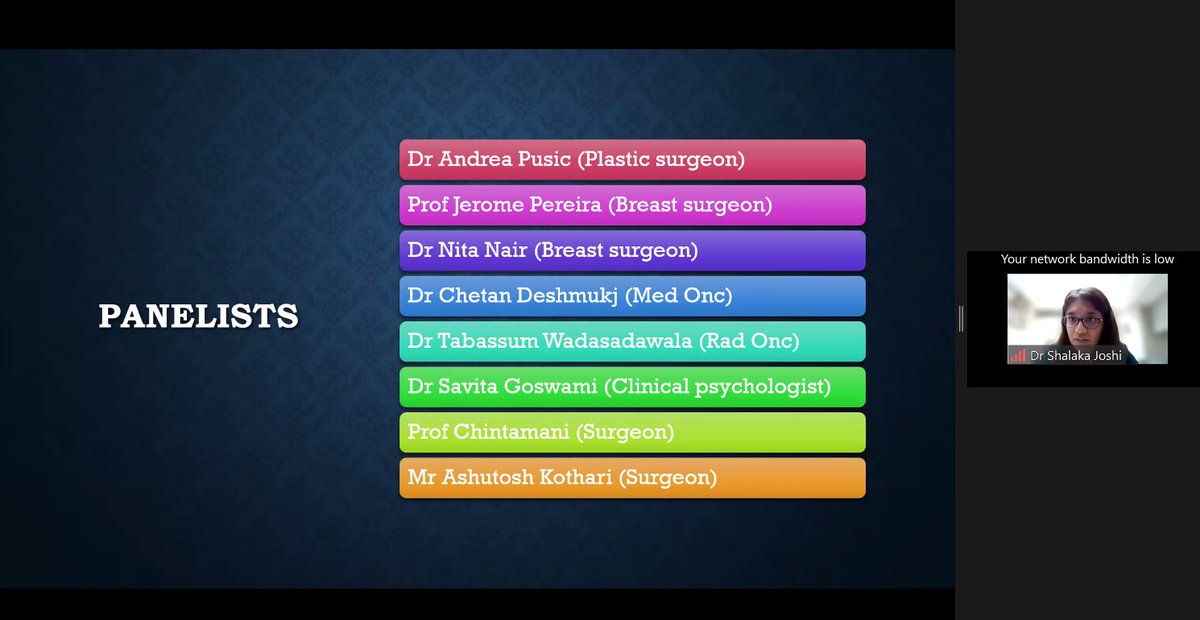 PANELISTS

Dr Andrea Pusic (Plastic surgeon)

Prof Jerome Pereira (Breast surgeon)

Dr Nita Nair (Breast surgeon)

Dr Chetan Deshmukj (Med Onc)

Dr Tabassum Wadasadawala (Rad Onc)

Dr Savita Goswami (Clinical psychologist)

Prof Chintamani (Surgeon)

Mr Ashutosh Kothari (Surgeon)

Your network bandwidth is low

Dr Shalaka Joshi